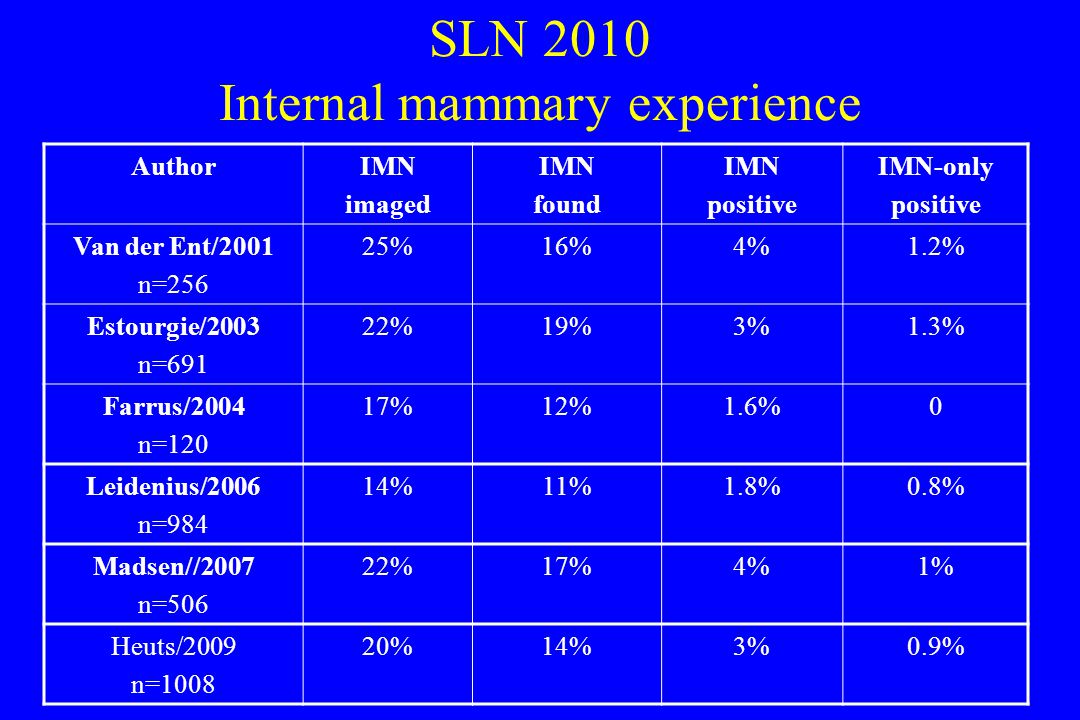 SLN 2010
Internal mammary experience

| Author | IMN imaged | IMN found | IMN positive | IMN-only positive |
|---|---|---|---|---|
| Van der Ent/2001 n=256 | 25% | 16% | 4% | 1.2% |
| Estourgie/2003 n=691 | 22% | 19% | 3% | 1.3% |
| Farrus/2004 n=120 | 17% | 12% | 1.6% | 0 |
| Leidenius/2006 n=984 | 14% | 11% | 1.8% | 0.8% |
| Madsen//2007 n=506 | 22% | 17% | 4% | 1% |
| Heuts/2009 n=1008 | 20% | 14% | 3% | 0.9% |